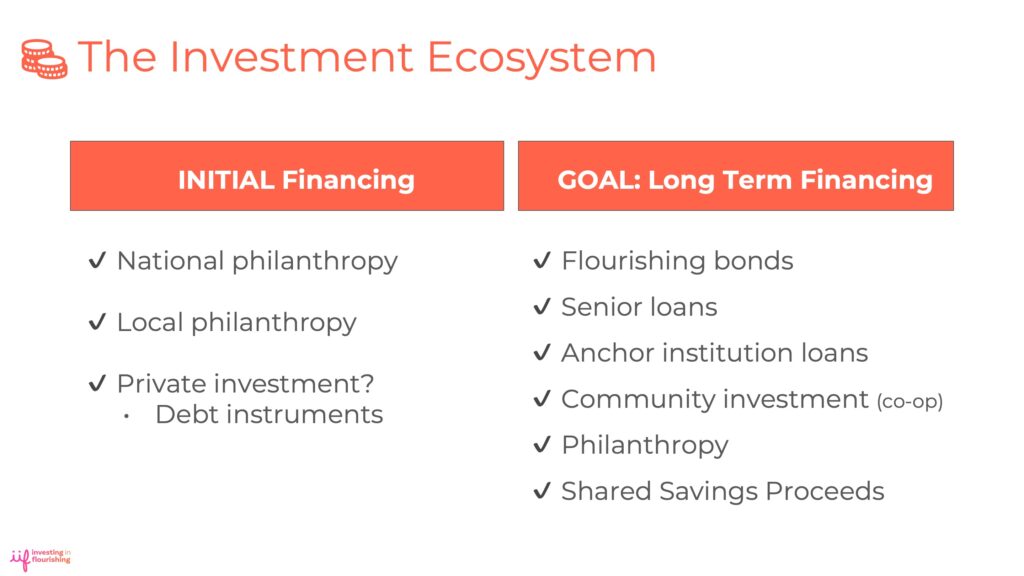 The Investment Ecosystem

INITIAL Financing

✔ National philanthropy

✔ Local philanthropy

✔ Private investment?
• Debt instruments

GOAL: Long Term Financing

✔ Flourishing bonds

✔ Senior loans

✔ Anchor institution loans

✔ Community investment (co-op)

✔ Philanthropy

✔ Shared Savings Proceeds

iif investing in flourishing